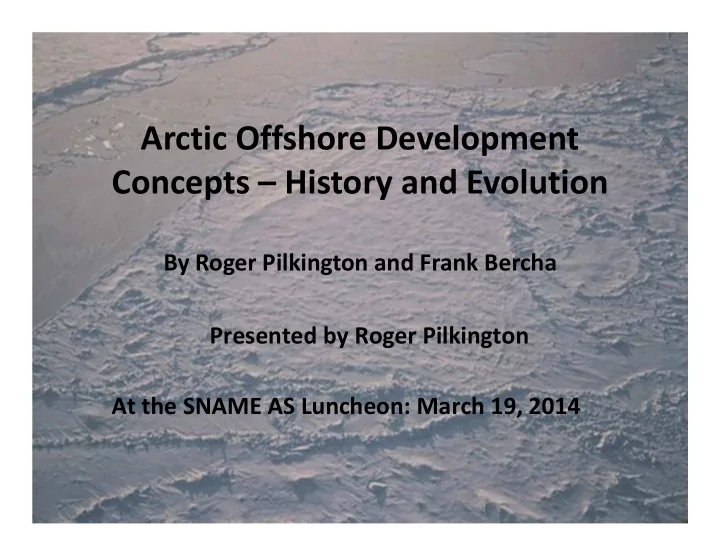 Arctic Offshore Development Concepts – History and Evolution

By Roger Pilkington and Frank Bercha

Presented by Roger Pilkington

At the SNAME AS Luncheon: March 19, 2014